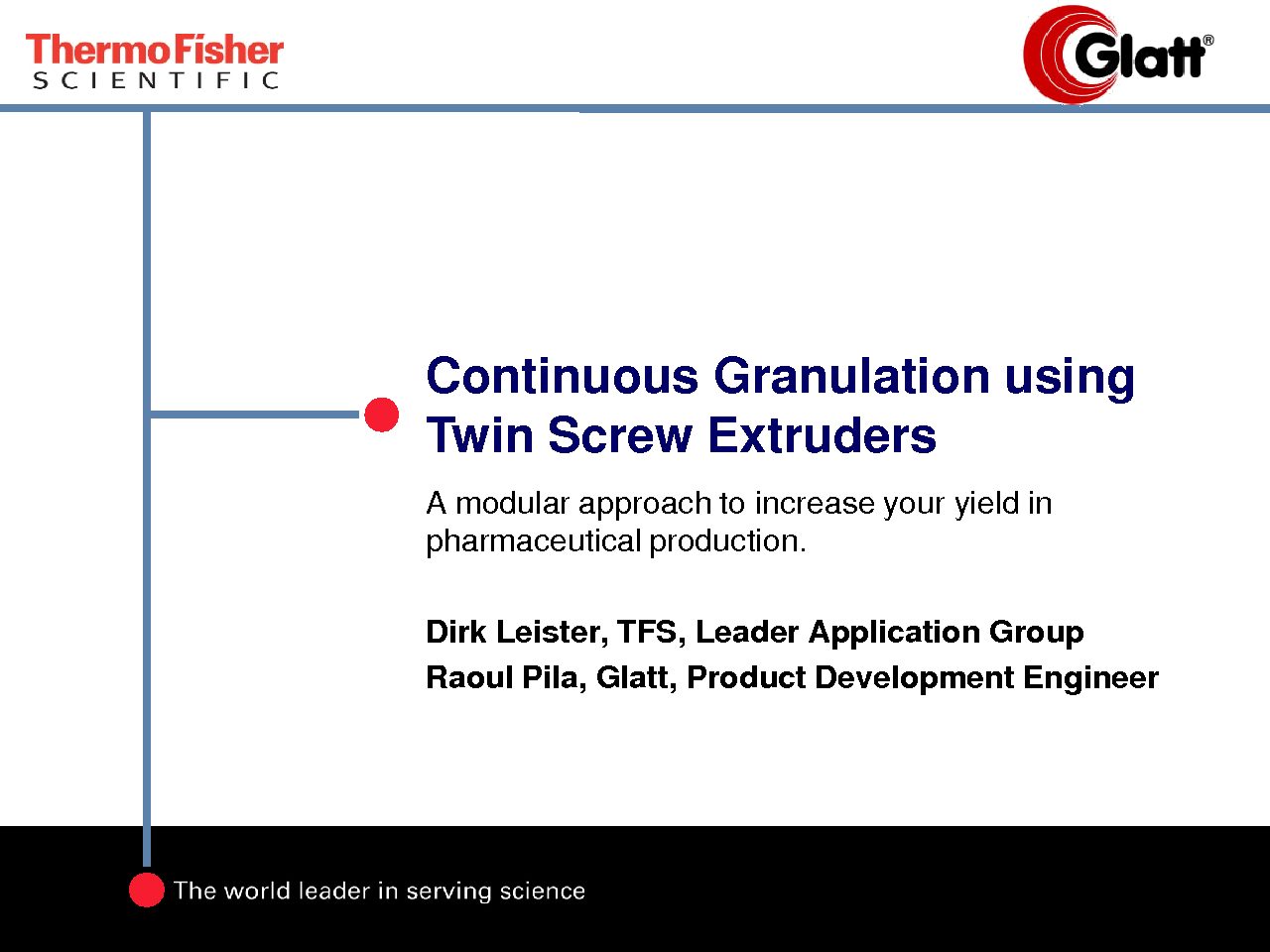 ThermoFisher
SCIENTIFIC

Glatt®

Continuous Granulation using Twin Screw Extruders

A modular approach to increase your yield in pharmaceutical production.

Dirk Leister, TFS, Leader Application Group

Raoul Pila, Glatt, Product Development Engineer

The world leader in serving science